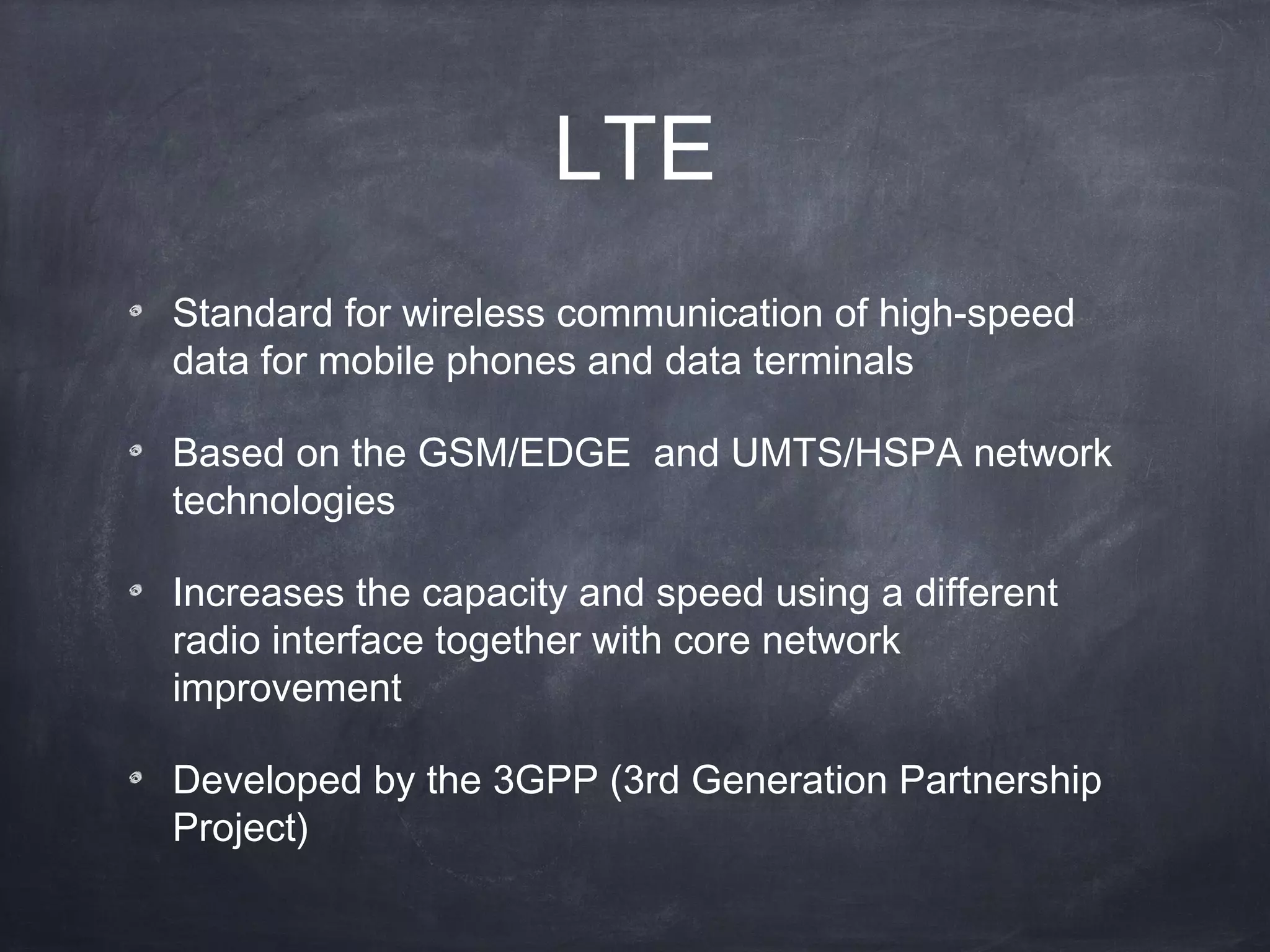 LTE

- Standard for wireless communication of high-speed data for mobile phones and data terminals

- Based on the GSM/EDGE  and UMTS/HSPA network technologies

- Increases the capacity and speed using a different radio interface together with core network improvement

- Developed by the 3GPP (3rd Generation Partnership Project)